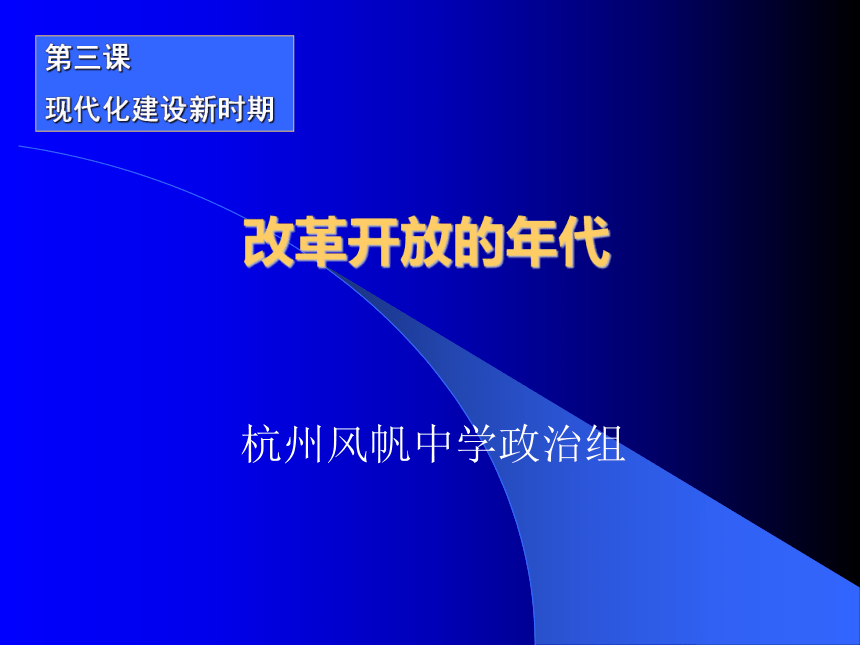 第三课
现代化建设新时期

改革开放的年代

杭州风帆中学政治组